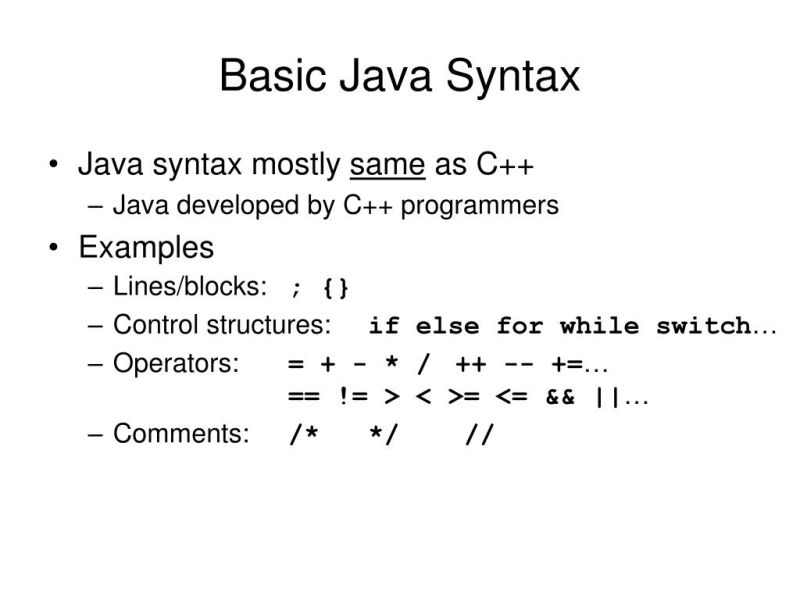 Basic Java Syntax

• Java syntax mostly same as C++
– Java developed by C++ programmers

• Examples
– Lines/blocks: ; {}
– Control structures: if else for while switch…
– Operators: = + - * / ++ -- +=…
== != > < >= <= && ||…
– Comments: /* */ //